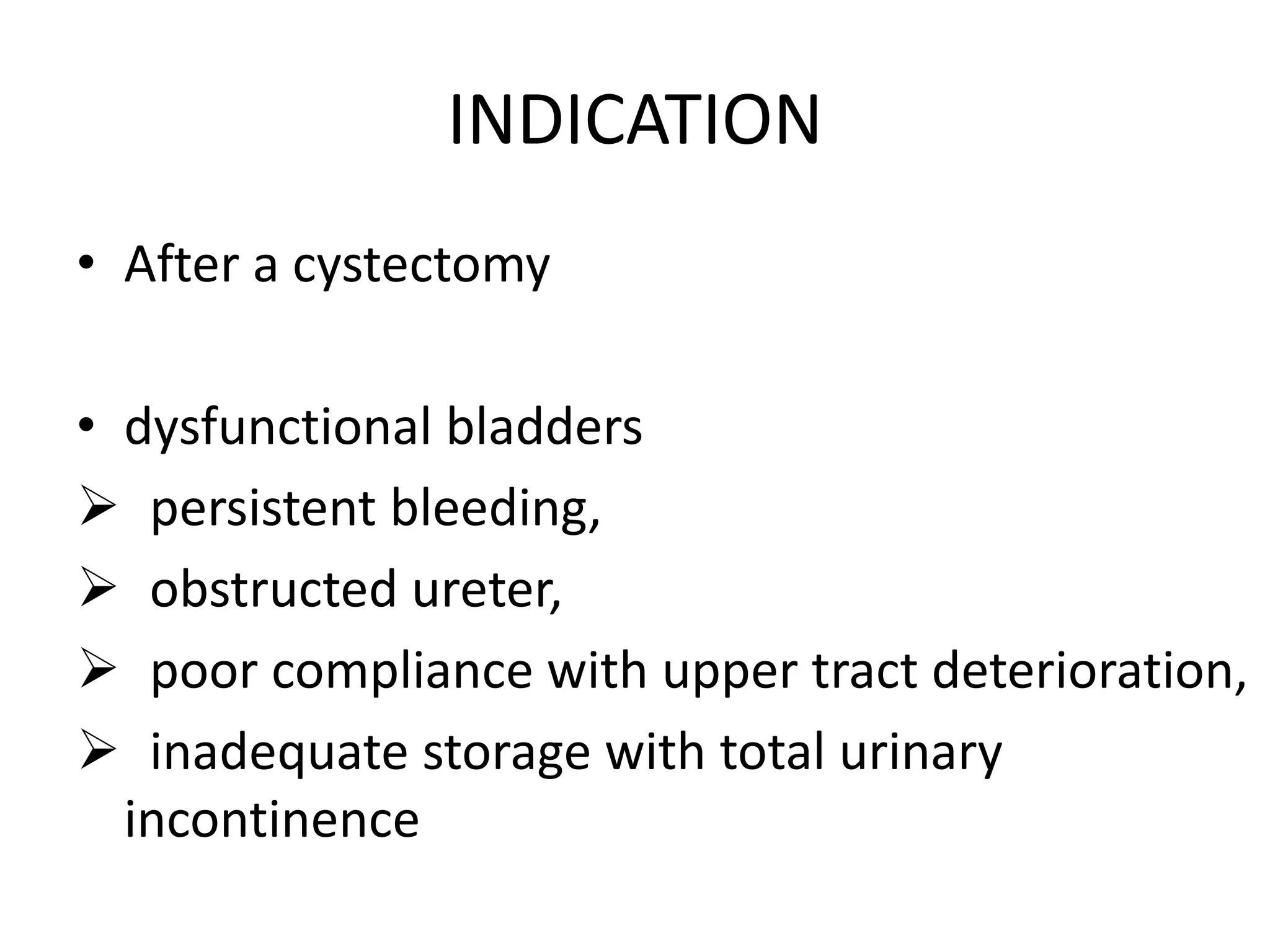 INDICATION

• After a cystectomy

• dysfunctional bladders
➢ persistent bleeding,
➢ obstructed ureter,
➢ poor compliance with upper tract deterioration,
➢ inadequate storage with total urinary incontinence